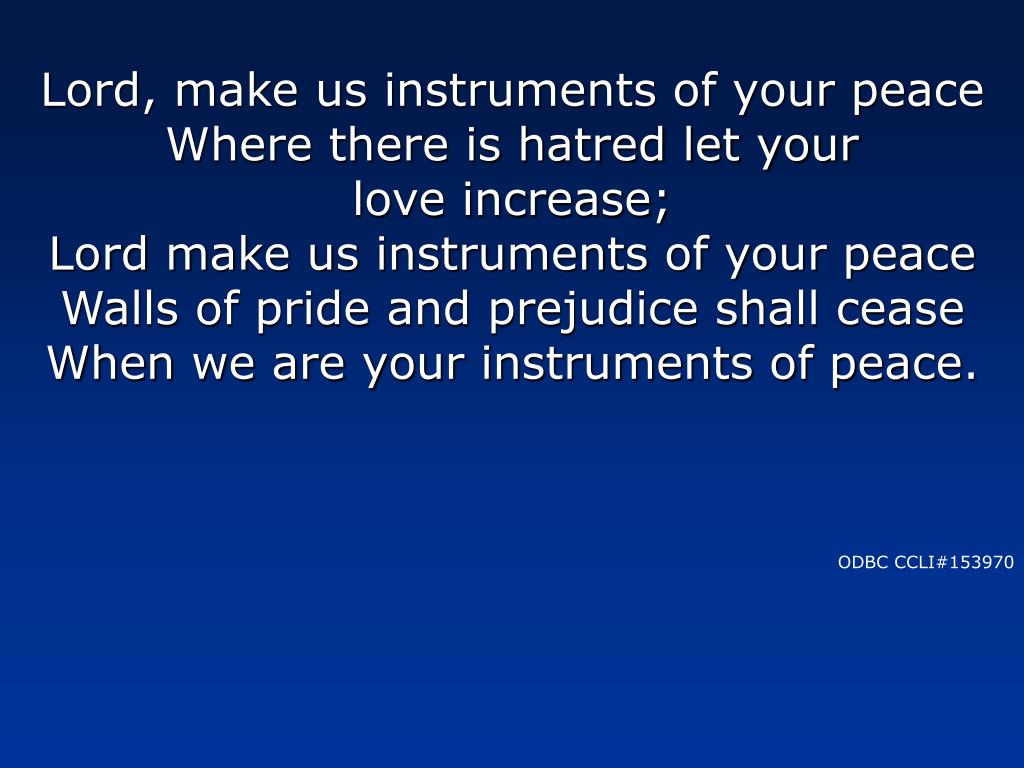 Lord, make us instruments of your peace
Where there is hatred let your
love increase;
Lord make us instruments of your peace
Walls of pride and prejudice shall cease
When we are your instruments of peace.

ODBC CCLI#153970